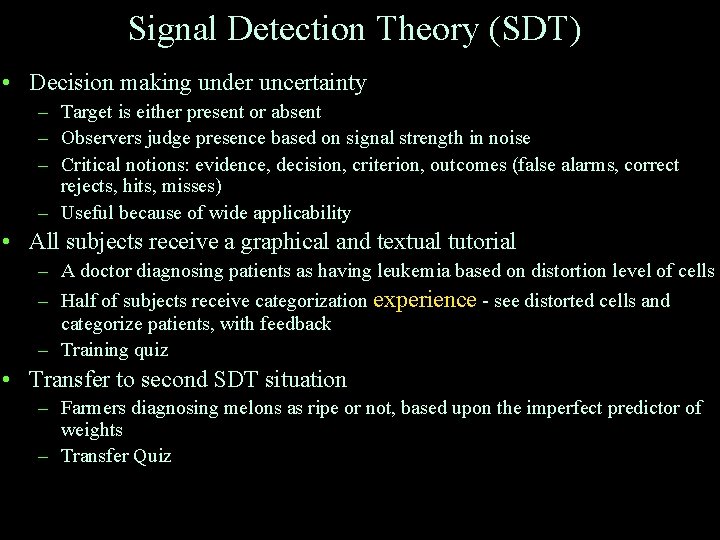 Signal Detection Theory (SDT)

• Decision making under uncertainty
– Target is either present or absent
– Observers judge presence based on signal strength in noise
– Critical notions: evidence, decision, criterion, outcomes (false alarms, correct rejects, hits, misses)
– Useful because of wide applicability

• All subjects receive a graphical and textual tutorial
– A doctor diagnosing patients as having leukemia based on distortion level of cells
– Half of subjects receive categorization experience - see distorted cells and categorize patients, with feedback
– Training quiz

• Transfer to second SDT situation
– Farmers diagnosing melons as ripe or not, based upon the imperfect predictor of weights
– Transfer Quiz